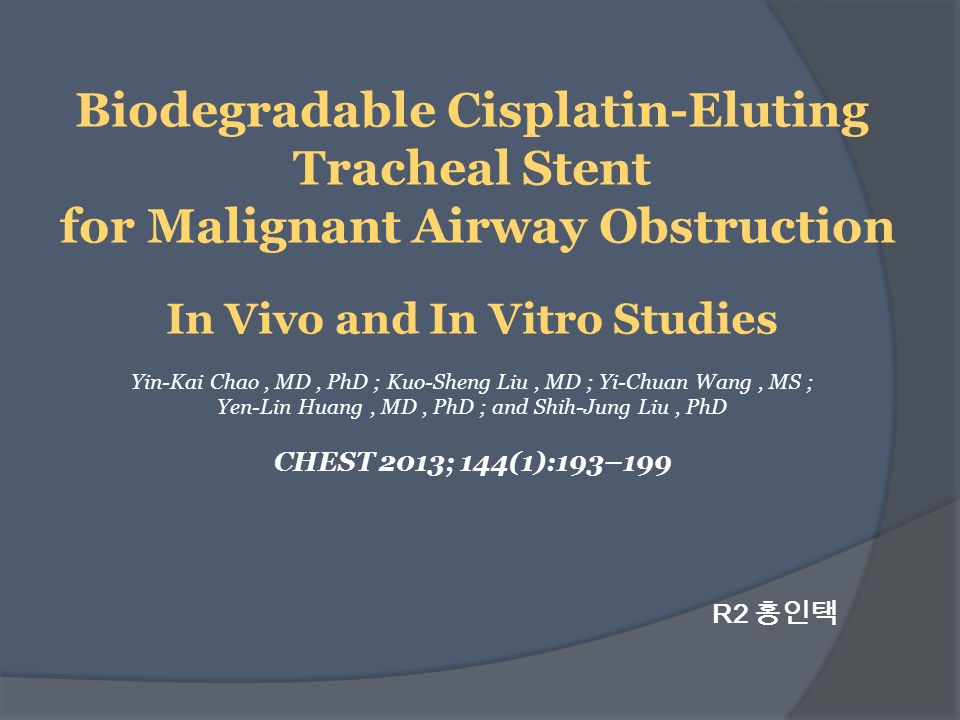 Biodegradable Cisplatin-Eluting Tracheal Stent for Malignant Airway Obstruction

In Vivo and In Vitro Studies

Yin-Kai Chao , MD , PhD ; Kuo-Sheng Liu , MD ; Yi-Chuan Wang , MS ; Yen-Lin Huang , MD , PhD ; and Shih-Jung Liu , PhD

CHEST 2013; 144(1):193–199

R2 홍인택